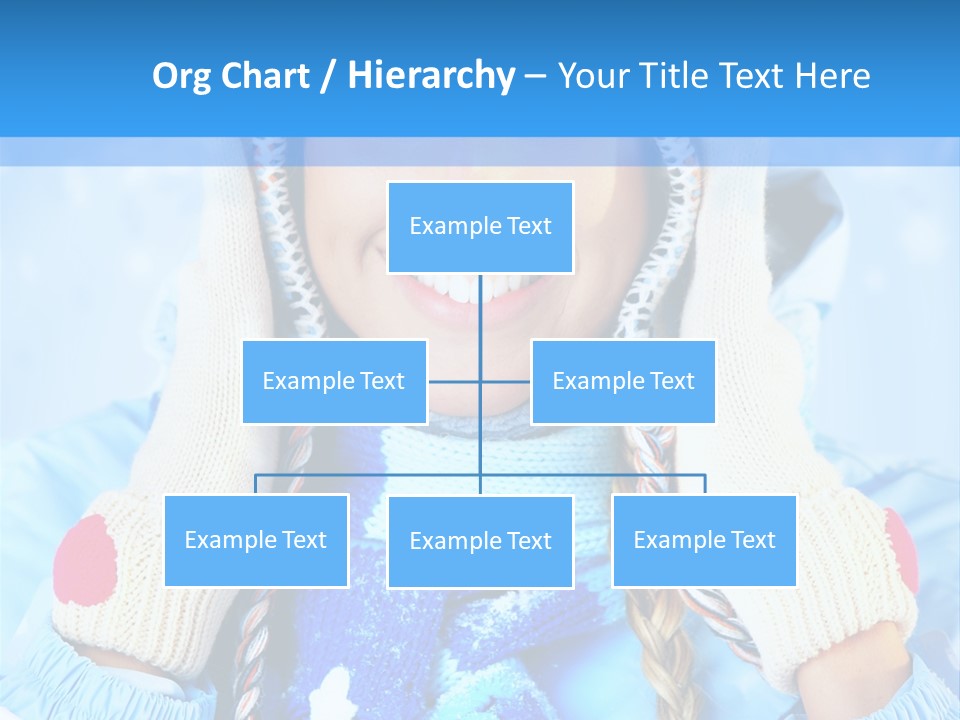 Org Chart / Hierarchy – Your Title Text Here

Example Text

Example Text

Example Text

Example Text

Example Text

Example Text